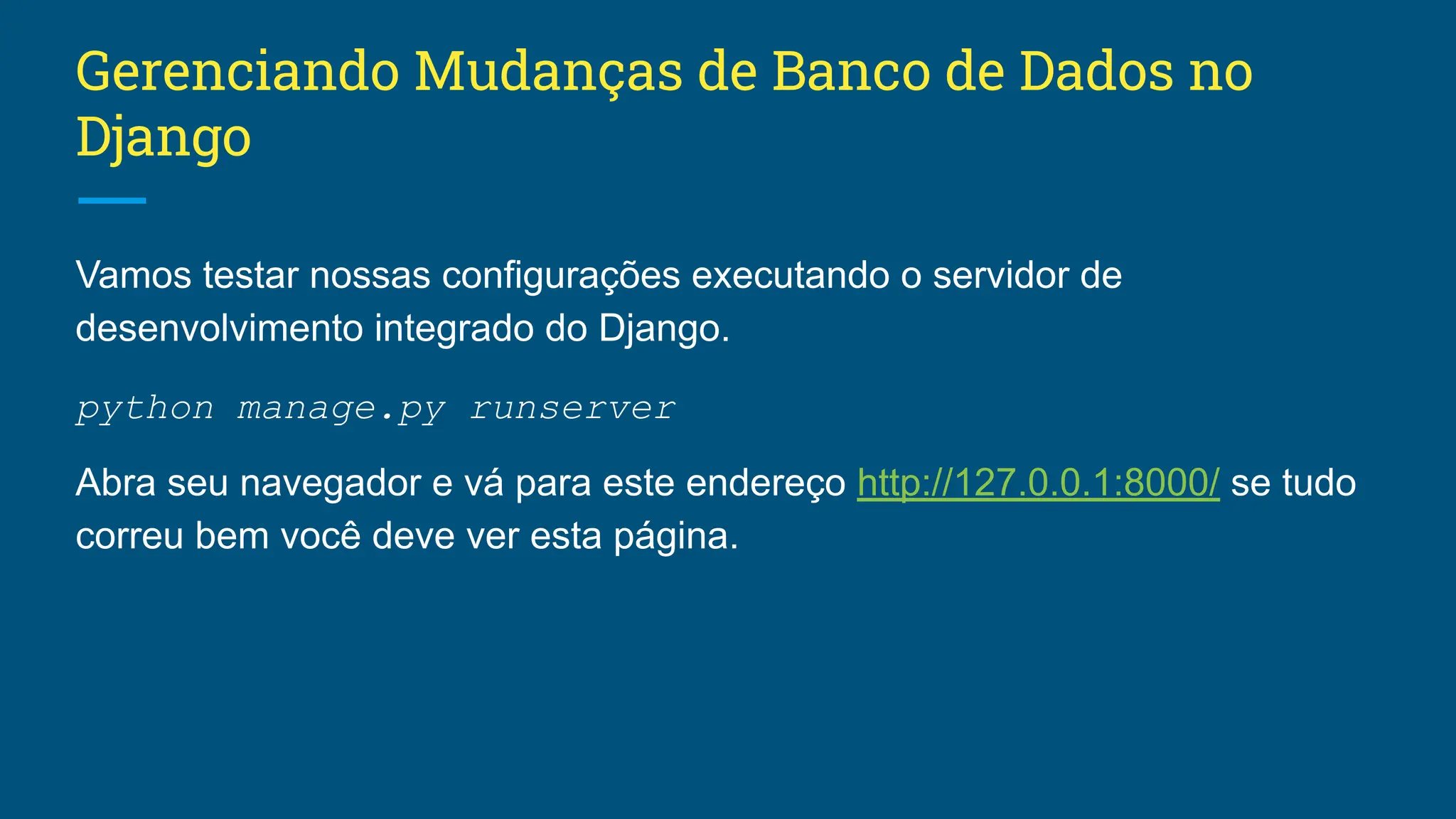 Gerenciando Mudanças de Banco de Dados no Django

Vamos testar nossas configurações executando o servidor de desenvolvimento integrado do Django.

python manage.py runserver

Abra seu navegador e vá para este endereço http://127.0.0.1:8000/ se tudo correu bem você deve ver esta página.